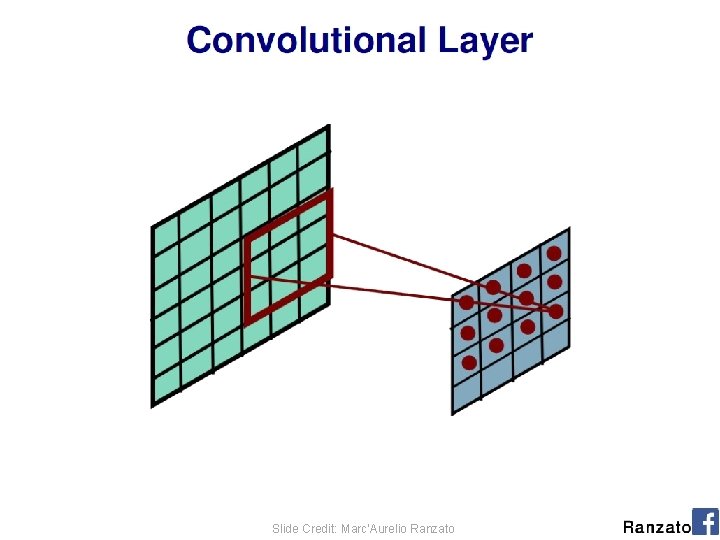 Convolutional Layer

Slide Credit: Marc'Aurelio Ranzato

Ranzato